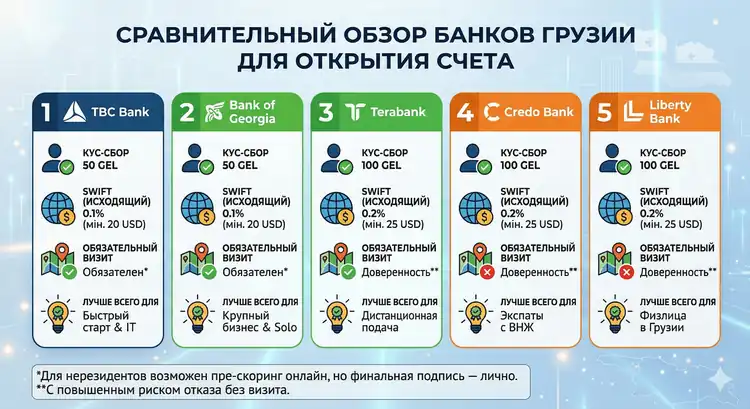 СРАВНИТЕЛЬНЫЙ ОБЗОР БАНКОВ ГРУЗИИ ДЛЯ ОТКРЫТИЯ СЧЕТА

1 TBC Bank

КУС-СБОР 50 GEL

SWIFT (ИСХОДЯЩИЙ) 0.1% (мін. 20 USD)

ОБЯЗАТЕЛЬНЫЙ ВИЗИТ Обязателен*

ЛУЧШЕ ВСЕГО ДЛЯ Быстрый старт & IT

2 Bank of Georgia

КУС-СБОР 50 GEL

SWIFT (ИСХОДЯЩИЙ) 0.1% (мін. 20 USD)

ОБЯЗАТЕЛЬНЫЙ ВИЗИТ Обязателен*

ЛУЧШЕ ВСЕГО ДЛЯ Крупный бизнес & Solo

3 Terabank

КУС-СБОР 100 GEL

SWIFT (ИСХОДЯЩИЙ) 0.2% (мін. 25 USD)

ОБЯЗАТЕЛЬНЫЙ ВИЗИТ Доверенность**

ЛУЧШЕ ВСЕГО ДЛЯ Дистанционная подача

4 Credo Bank

КУС-СБОР 100 GEL

SWIFT (ИСХОДЯЩИЙ) 0.2% (мін. 25 USD)

ОБЯЗАТЕЛЬНЫЙ ВИЗИТ Доверенность**

ЛУЧШЕ ВСЕГО ДЛЯ Экспаты с ВНЖ

5 Liberty Bank

КУС-СБОР 100 GEL

SWIFT (ИСХОДЯЩИЙ) 0.2% (мін. 25 USD)

ОБЯЗАТЕЛЬНЫЙ ВИЗИТ Доверенность**

ЛУЧШЕ ВСЕГО ДЛЯ Физлица в Грузии

*Для нерезидентов возможен пре-скоринг онлайн, но финальная подпись — лично.
**С повышенным риском отказа без визита.